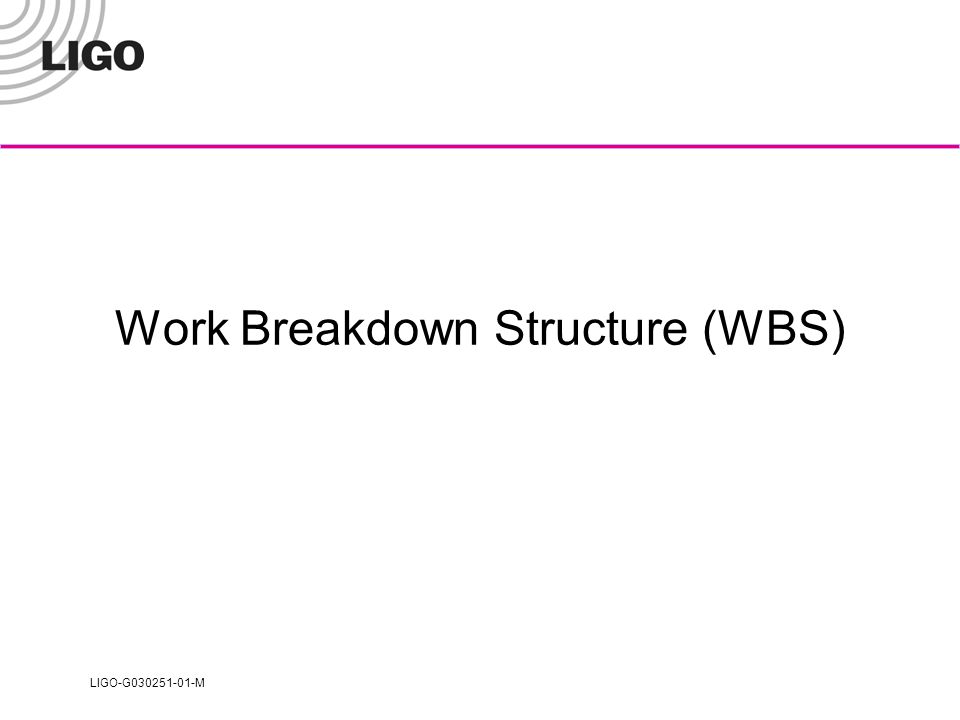 LIGO

Work Breakdown Structure (WBS)

LIGO-G030251-01-M